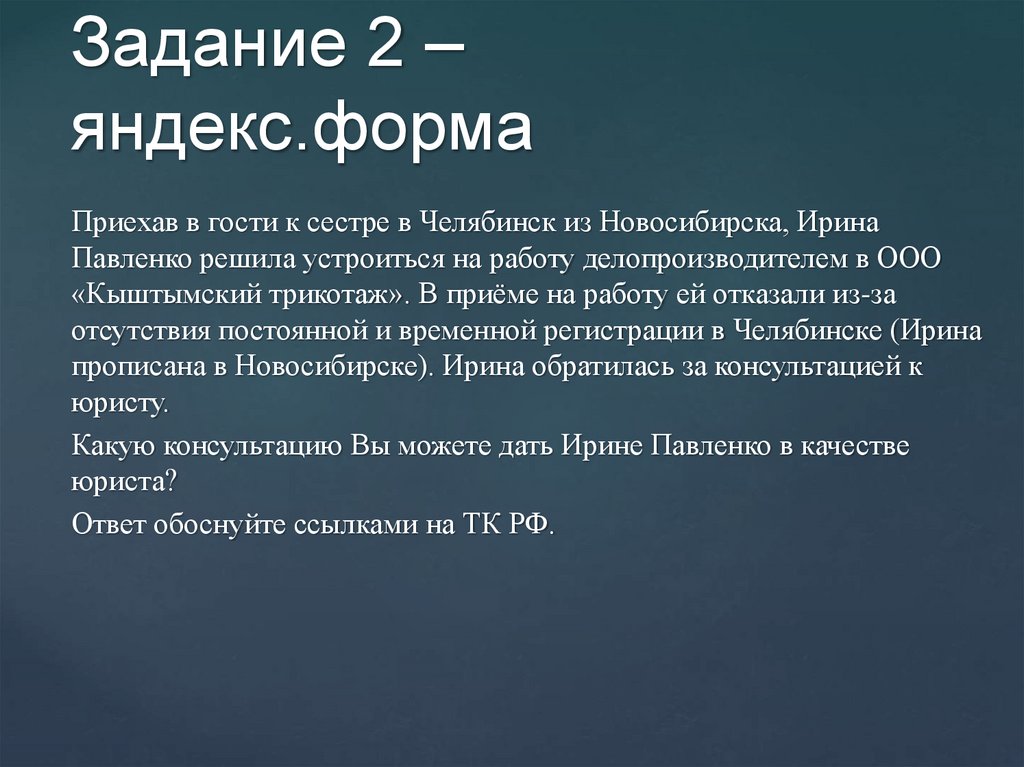 Задание 2 – яндекс.форма

Приехав в гости к сестре в Челябинск из Новосибирска, Ирина Павленко решила устроиться на работу делопроизводителем в ООО «Кыштымский трикотаж». В приёме на работу ей отказали из-за отсутствия постоянной и временной регистрации в Челябинске (Ирина прописана в Новосибирске). Ирина обратилась за консультацией к юристу.

Какую консультацию Вы можете дать Ирине Павленко в качестве юриста?

Ответ обоснуйте ссылками на ТК РФ.